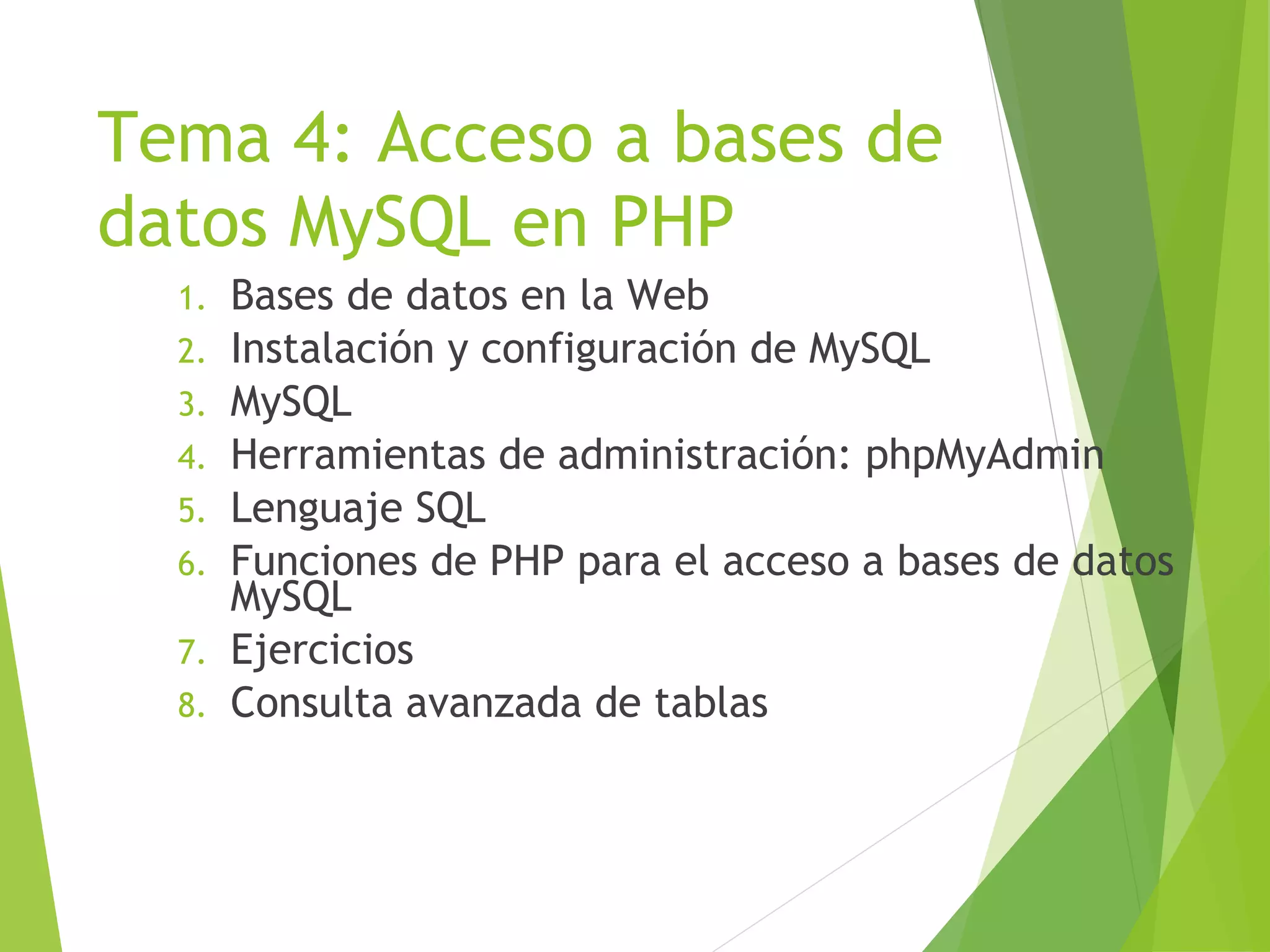 Tema 4: Acceso a bases de datos MySQL en PHP

1. Bases de datos en la Web
2. Instalación y configuración de MySQL
3. MySQL
4. Herramientas de administración: phpMyAdmin
5. Lenguaje SQL
6. Funciones de PHP para el acceso a bases de datos MySQL
7. Ejercicios
8. Consulta avanzada de tablas